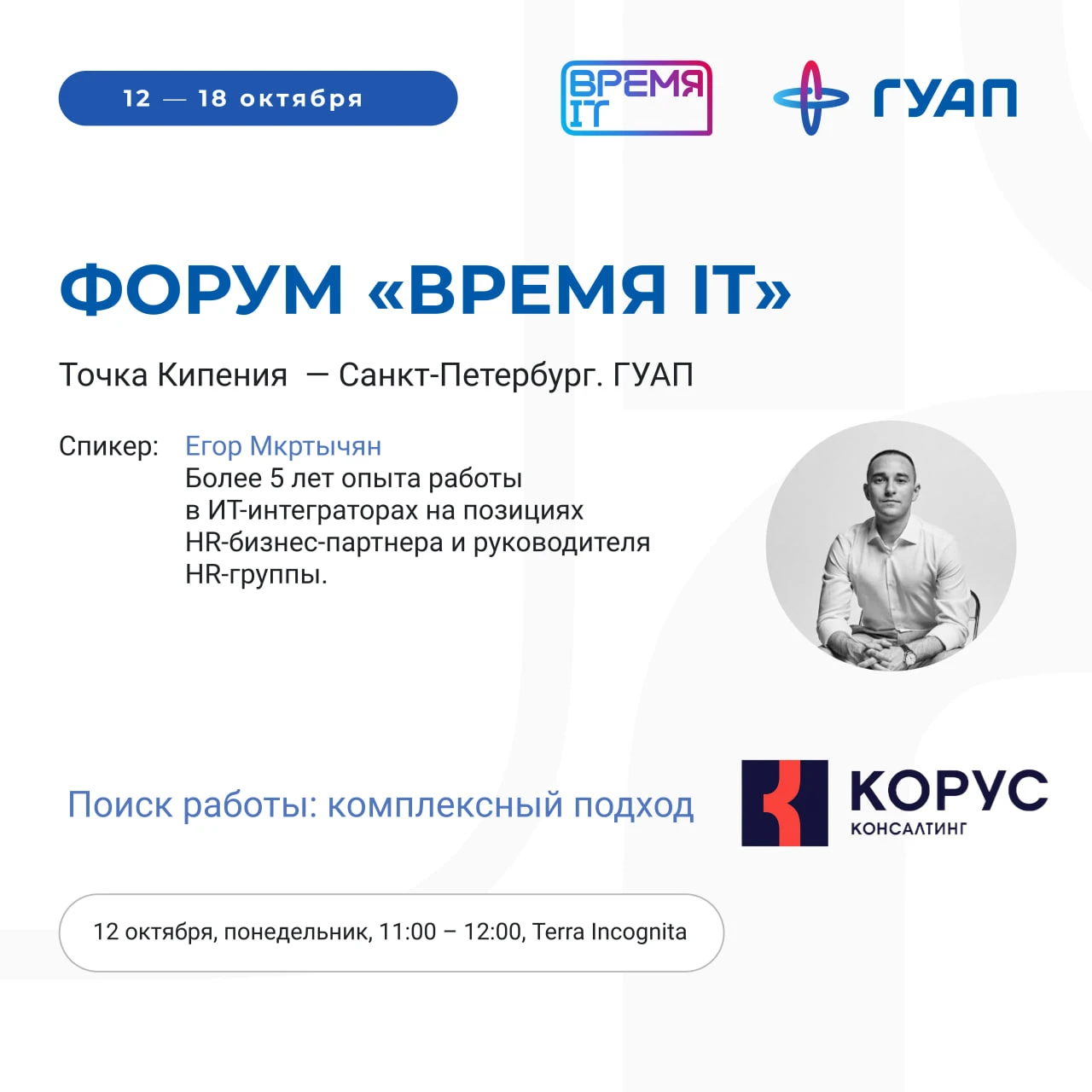 12 — 18 октября

ВРЕМЯ IT

ГУАП

ФОРУМ «ВРЕМЯ IT»

Точка Кипения — Санкт-Петербург. ГУАП

Спикер: Егор Мкртычян
Более 5 лет опыта работы в ИТ-интеграторах на позициях HR-бизнес-партнера и руководителя HR-группы.

Поиск работы: комплексный подход

КОРУС
КОНСАЛТИНГ

12 октября, понедельник, 11:00 – 12:00, Terra Incognita